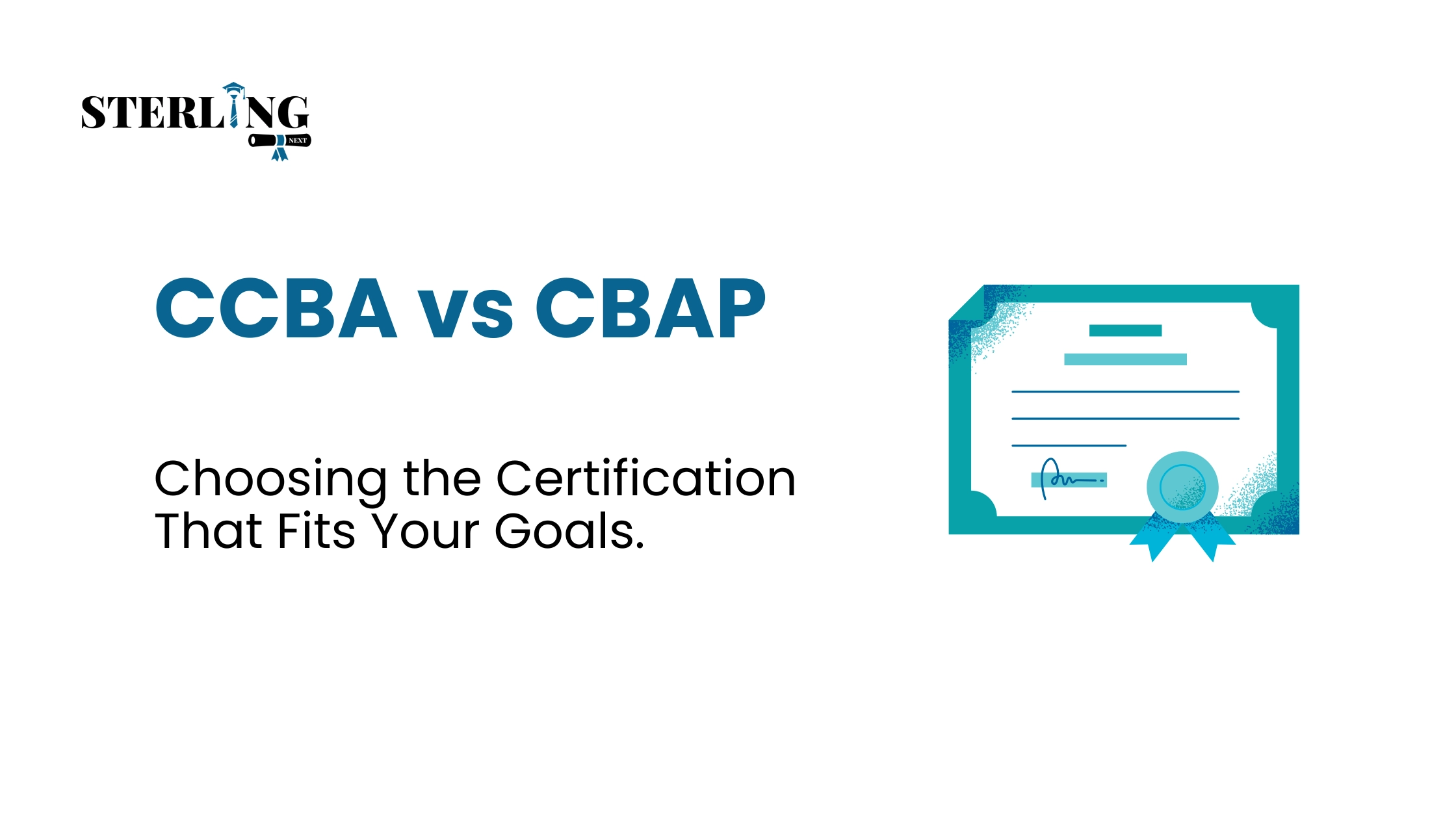 STERLING
NEXT

CCBA vs CBAP

Choosing the Certification That Fits Your Goals.